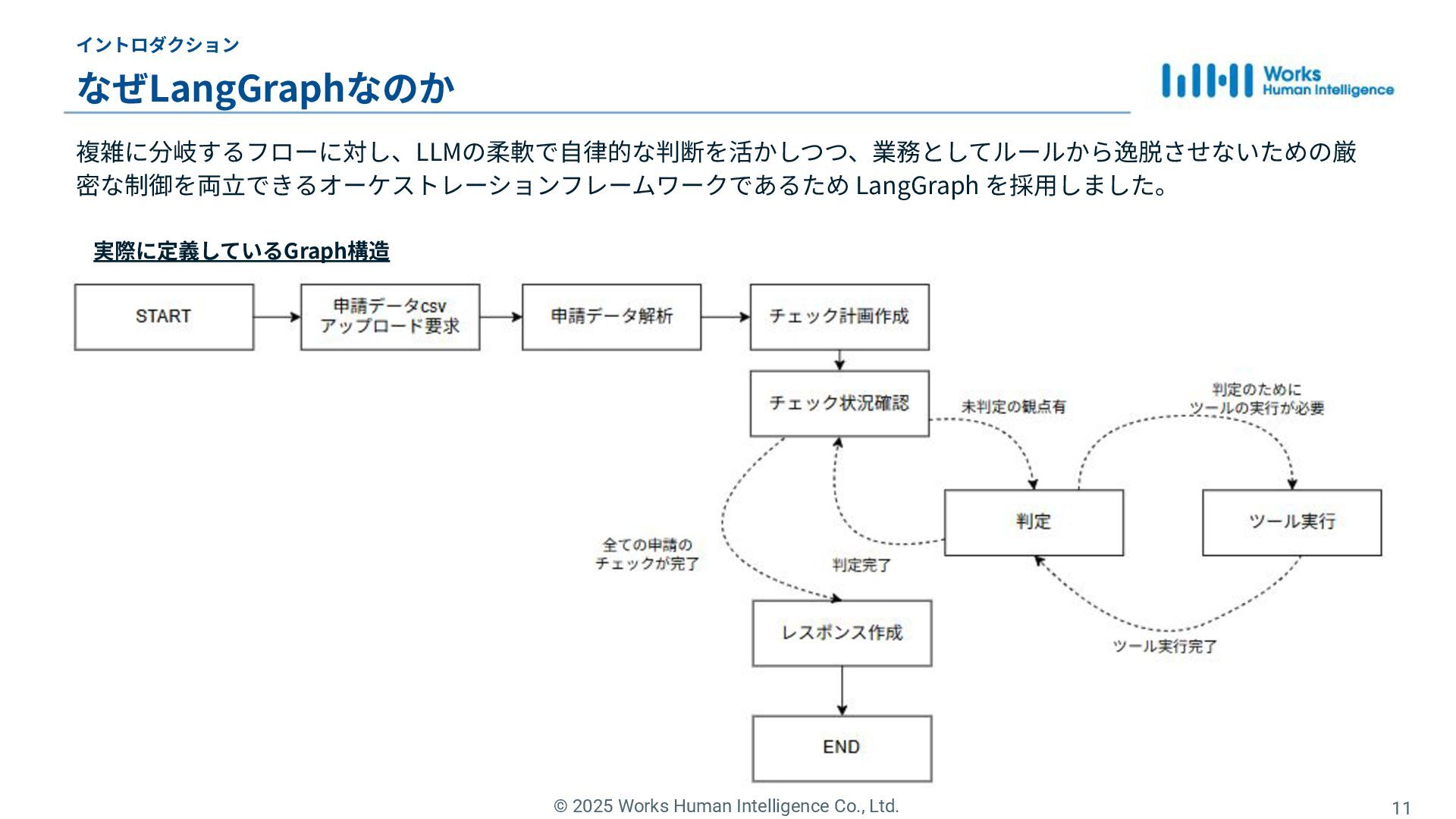 イントロダクション

なぜLangGraphなのか

Works Human Intelligence

複雑に分岐するフローに対し、LLMの柔軟で自律的な判断を活かしつつ、業務としてルールから逸脱させないための厳密な制御を両立できるオーケストレーションフレームワークであるため LangGraph を採用しました。

実際に定義しているGraph構造

START

申請データcsv アップロード要求

申請データ解析

チェック計画作成

チェック状況確認

未判定の観点有

判定のために ツールの実行が必要

判定

ツール実行

全ての申請の チェックが完了

判定完了

ツール実行完了

レスポンス作成

END

© 2025 Works Human Intelligence Co., Ltd.

11